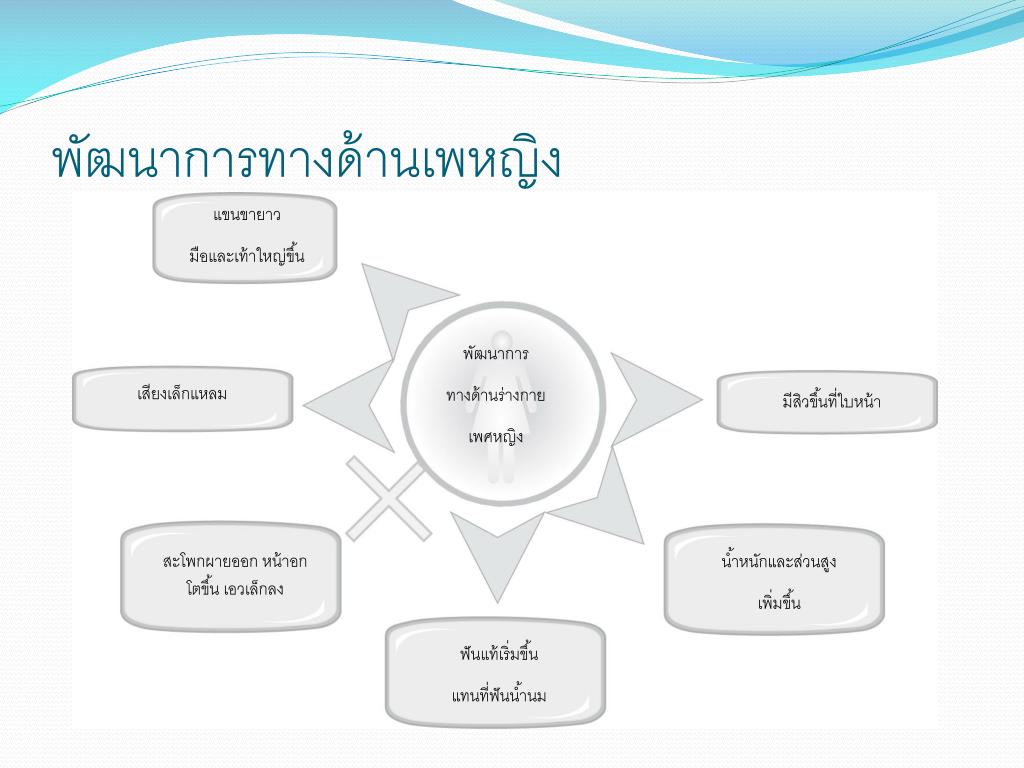 พัฒนาการทางด้านเพหญิง

แขนขายาว
มือและเท้าใหญ่ขึ้น

เสียงเล็กแหลม

พัฒนาการ
ทางด้านร่างกาย
เพศหญิง

มีสิวขึ้นที่ใบหน้า

สะโพกผายออก หน้าอกโตขึ้น เอวเล็กลง

น้ำหนักและส่วนสูง
เพิ่มขึ้น

ฟันแท้เริ่มขึ้น
แทนที่ฟันน้ำนม